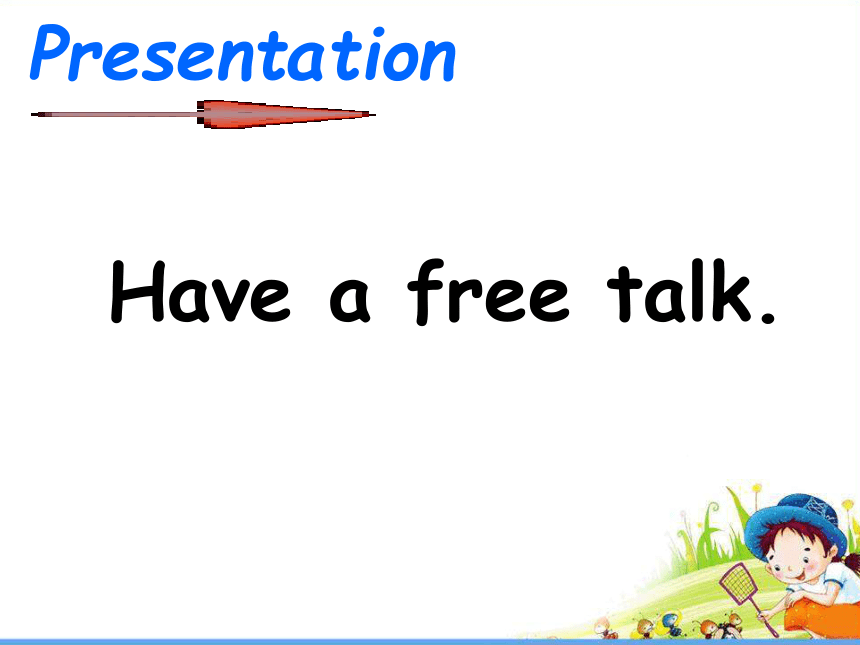 Presentation

Have a free talk.